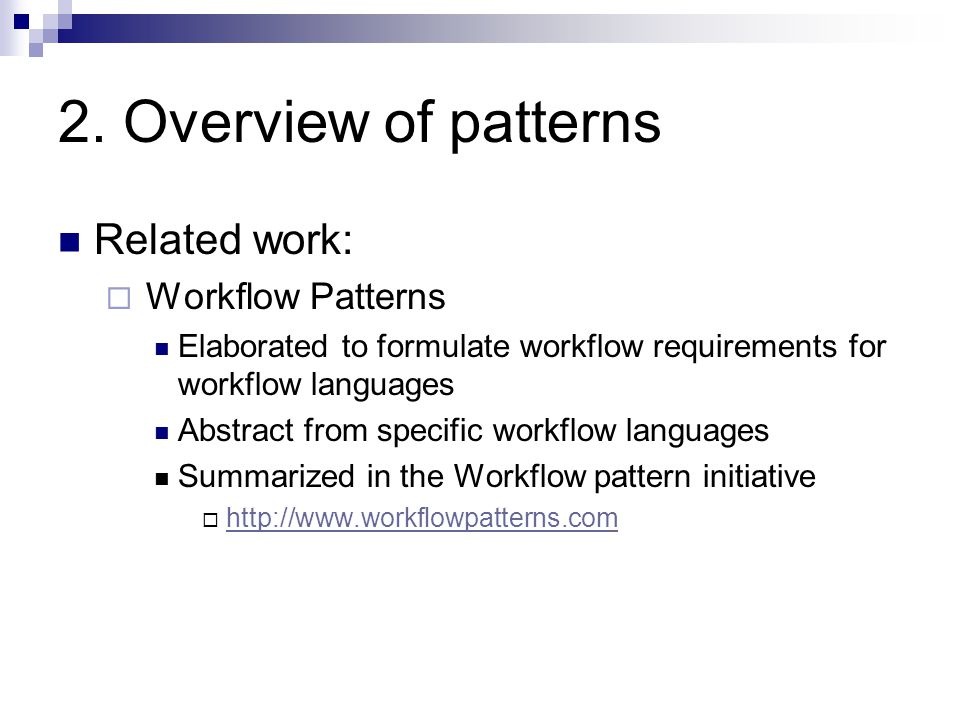 2. Overview of patterns

Related work:

Workflow Patterns

Elaborated to formulate workflow requirements for workflow languages

Abstract from specific workflow languages

Summarized in the Workflow pattern initiative

http://www.workflowpatterns.com